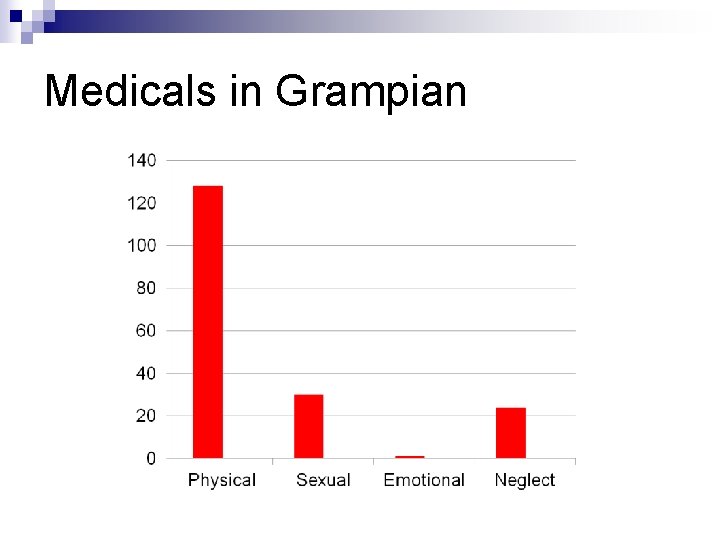 Medicals in Grampian

140
120
100
80
60
40
20
0

Physical
Sexual
Emotional
Neglect